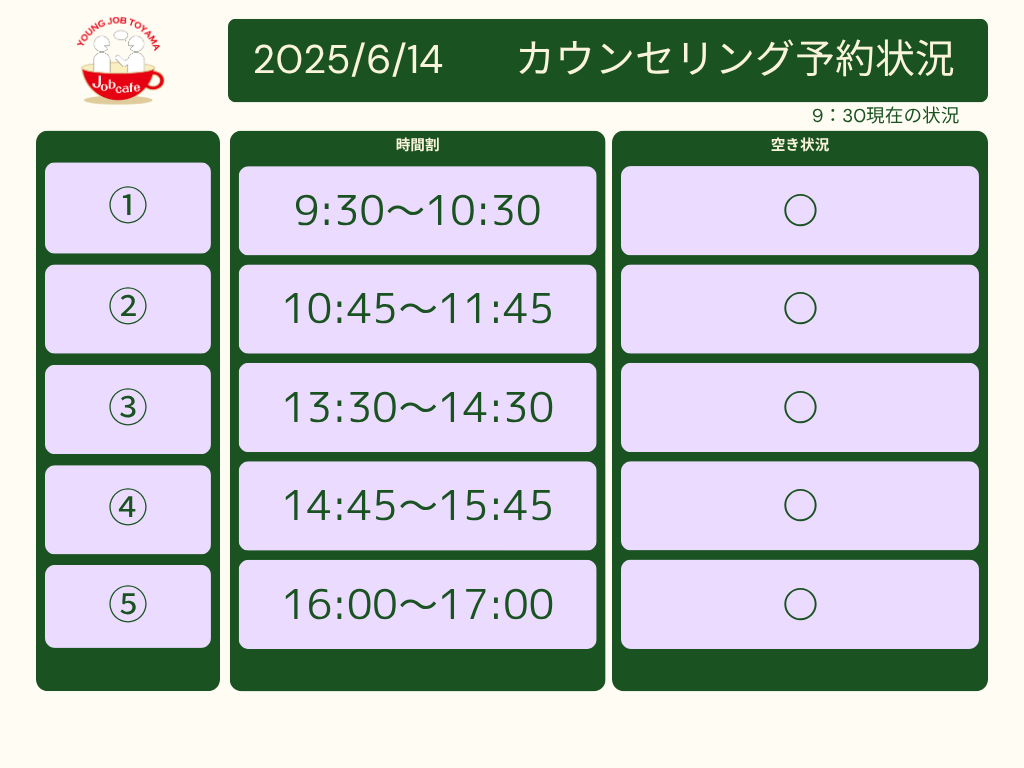 YOUNG JOB TOYAMA
Jobcafe

2025/6/14　カウンセリング予約状況

9：30現在の状況

| | 時間割 | 空き状況 |
|---|---|---|
| ① | 9:30～10:30 | ○ |
| ② | 10:45～11:45 | ○ |
| ③ | 13:30～14:30 | ○ |
| ④ | 14:45～15:45 | ○ |
| ⑤ | 16:00～17:00 | ○ |